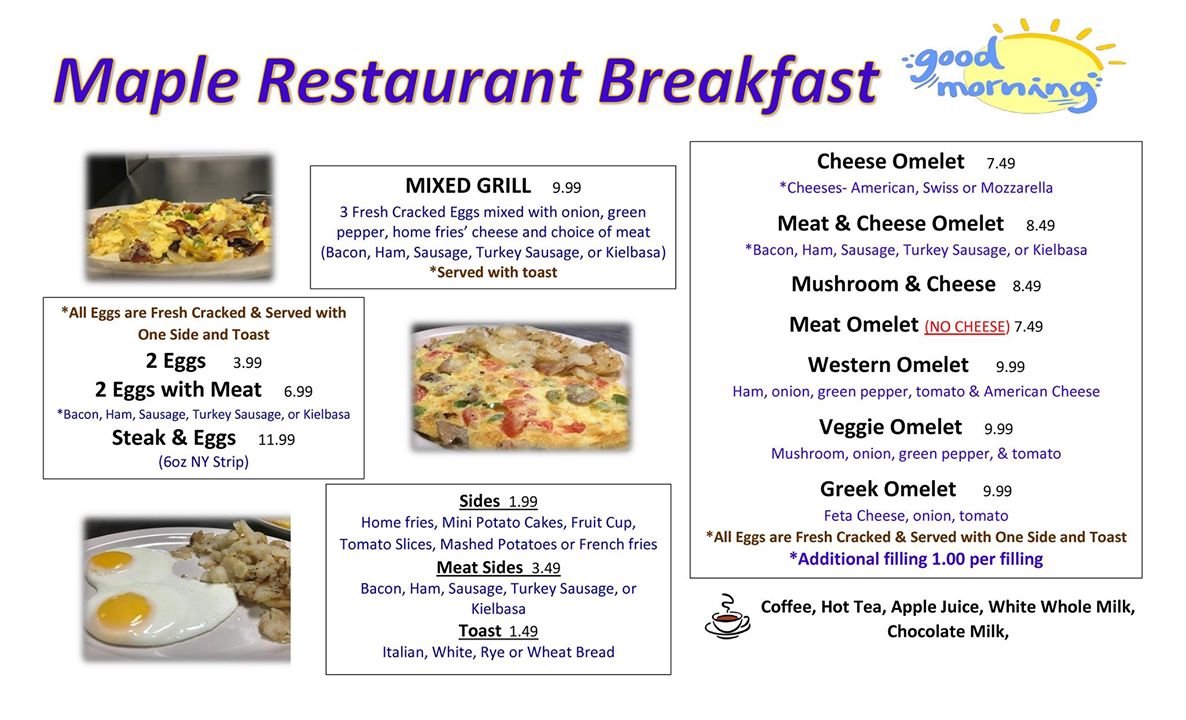 Maple Restaurant Breakfast

good morning

MIXED GRILL 9.99
3 Fresh Cracked Eggs mixed with onion, green pepper, home fries' cheese and choice of meat (Bacon, Ham, Sausage, Turkey Sausage, or Kielbasa)
*Served with toast

*All Eggs are Fresh Cracked & Served with One Side and Toast
2 Eggs 3.99
2 Eggs with Meat 6.99
*Bacon, Ham, Sausage, Turkey Sausage, or Kielbasa
Steak & Eggs 11.99
(6oz NY Strip)

Sides 1.99
Home fries, Mini Potato Cakes, Fruit Cup, Tomato Slices, Mashed Potatoes or French fries
Meat Sides 3.49
Bacon, Ham, Sausage, Turkey Sausage, or Kielbasa
Toast 1.49
Italian, White, Rye or Wheat Bread

Cheese Omelet 7.49
*Cheeses- American, Swiss or Mozzarella
Meat & Cheese Omelet 8.49
*Bacon, Ham, Sausage, Turkey Sausage, or Kielbasa
Mushroom & Cheese 8.49
Meat Omelet (NO CHEESE) 7.49
Western Omelet 9.99
Ham, onion, green pepper, tomato & American Cheese
Veggie Omelet 9.99
Mushroom, onion, green pepper, & tomato
Greek Omelet 9.99
Feta Cheese, onion, tomato
*All Eggs are Fresh Cracked & Served with One Side and Toast
*Additional filling 1.00 per filling

Coffee, Hot Tea, Apple Juice, White Whole Milk, Chocolate Milk,